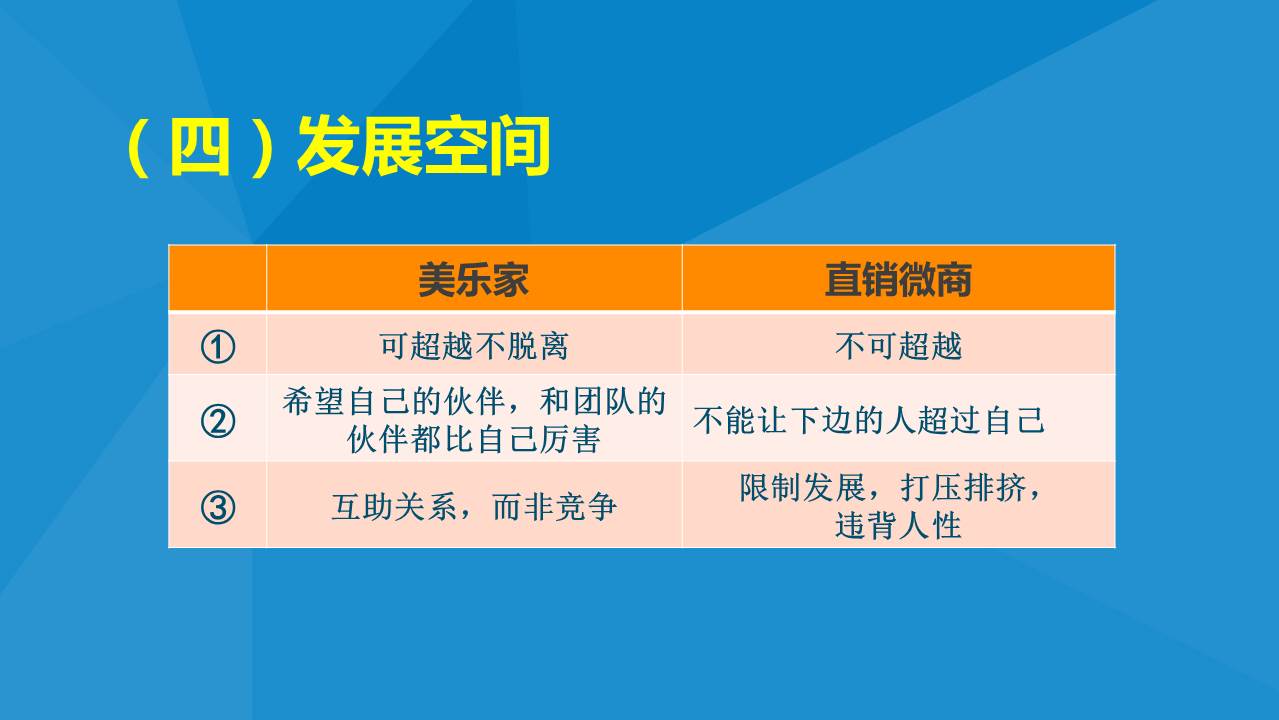 （四）发展空间

| | 美乐家 | 直销微商 |
|---|---|---|
| ① | 可超越不脱离 | 不可超越 |
| ② | 希望自己的伙伴，和团队的伙伴都比自己厉害 | 不能让下边的人超过自己 |
| ③ | 互助关系，而非竞争 | 限制发展，打压排挤，违背人性 |